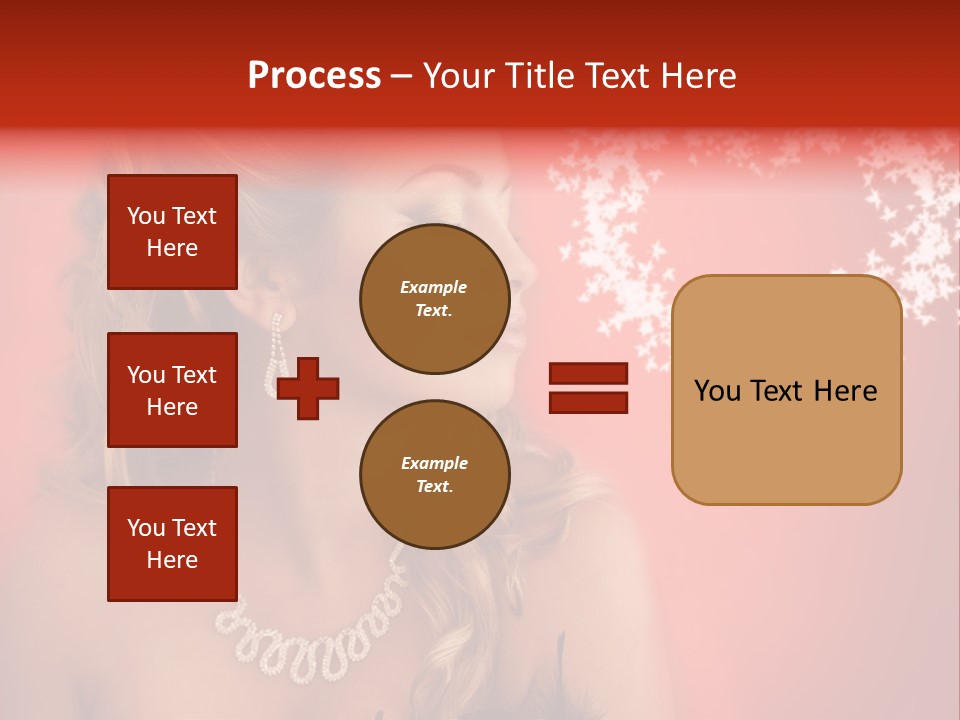 Process – Your Title Text Here

You Text Here

You Text Here

You Text Here

Example Text.

Example Text.

You Text Here